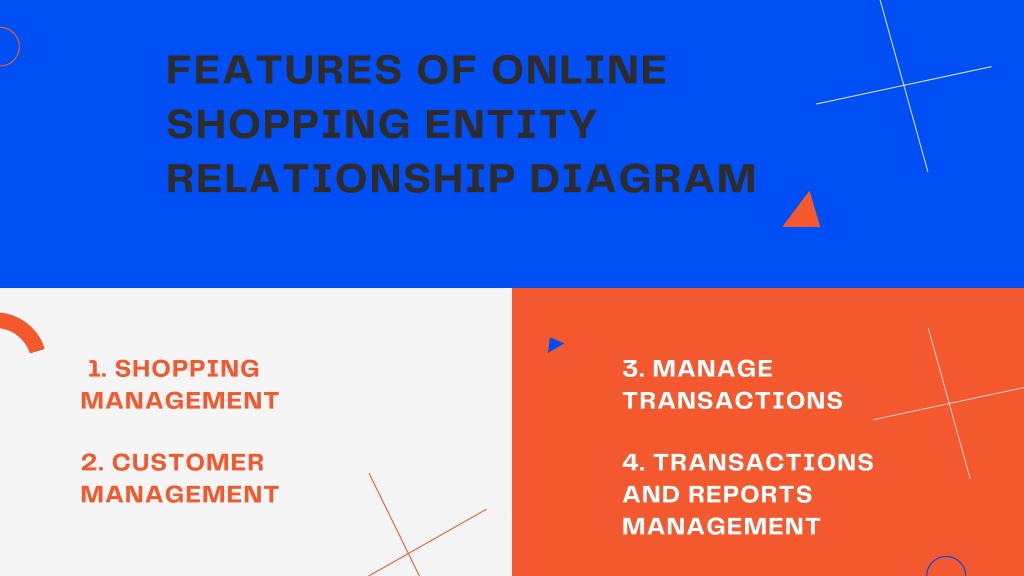 FEATURES OF ONLINE SHOPPING ENTITY RELATIONSHIP DIAGRAM

1. SHOPPING MANAGEMENT

2. CUSTOMER MANAGEMENT

3. MANAGE TRANSACTIONS

4. TRANSACTIONS AND REPORTS MANAGEMENT